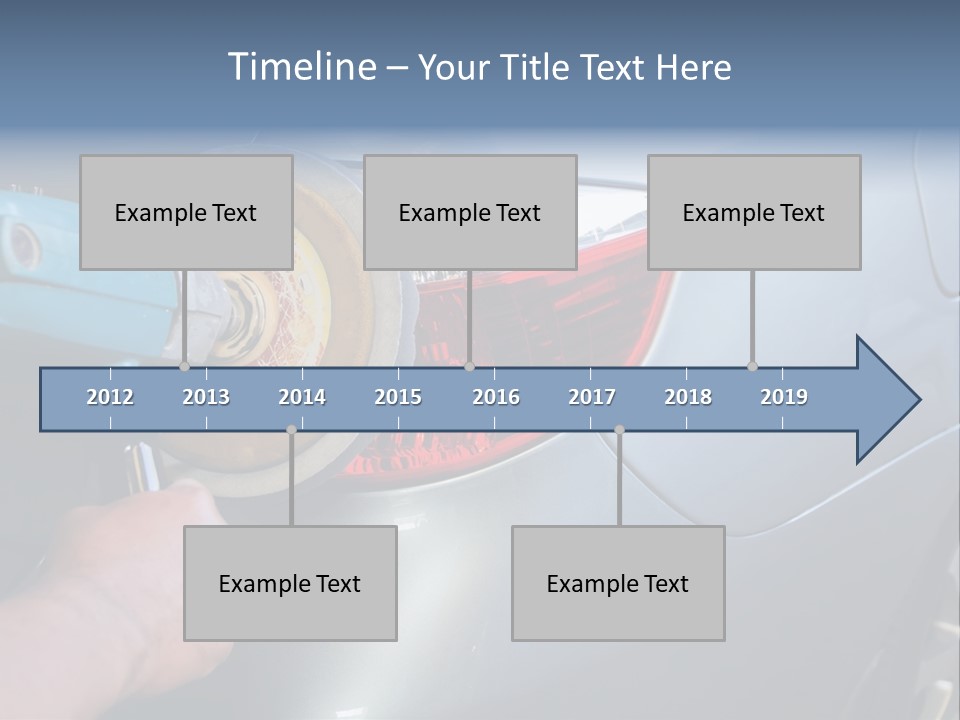 Timeline – Your Title Text Here

Example Text

Example Text

Example Text

2012 2013 2014 2015 2016 2017 2018 2019

Example Text

Example Text